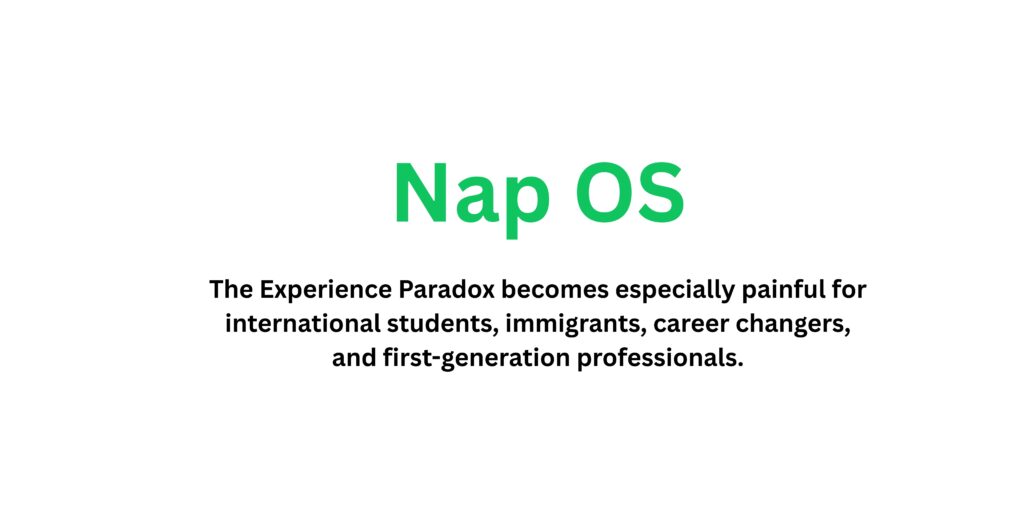 Nap OS

The Experience Paradox becomes especially painful for international students, immigrants, career changers, and first-generation professionals.